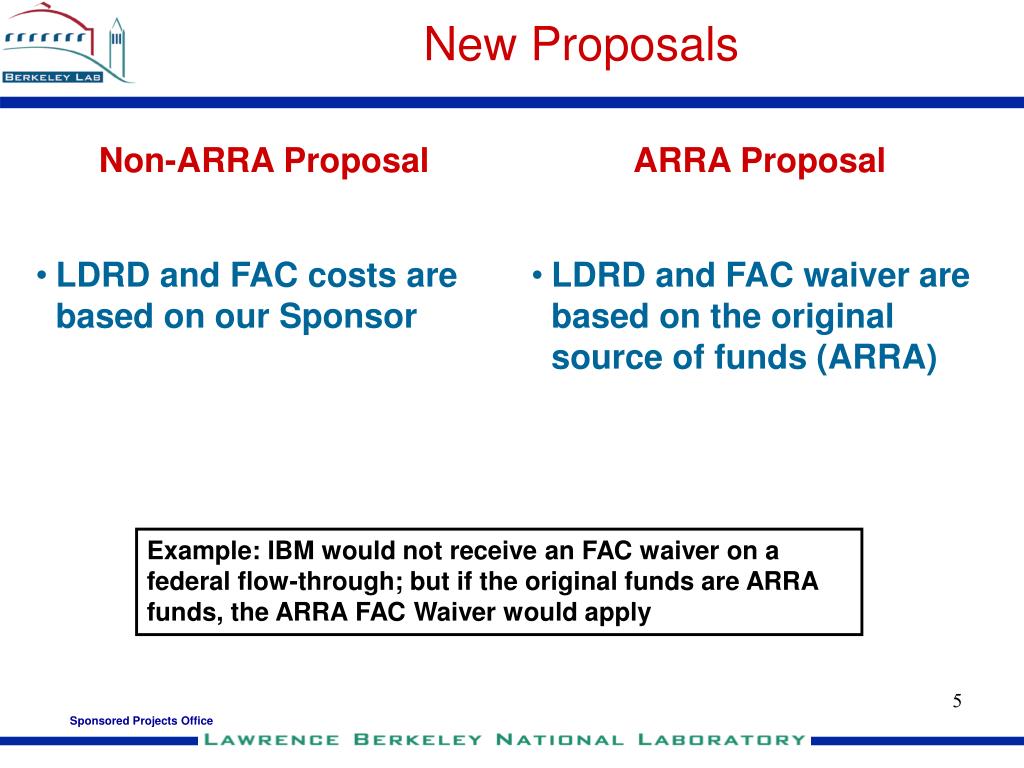 BERKELEY LAB

New Proposals

Non-ARRA Proposal

• LDRD and FAC costs are based on our Sponsor

ARRA Proposal

• LDRD and FAC waiver are based on the original source of funds (ARRA)

Example: IBM would not receive an FAC waiver on a federal flow-through; but if the original funds are ARRA funds, the ARRA FAC Waiver would apply

5

Sponsored Projects Office

LAWRENCE BERKELEY NATIONAL LABORATORY